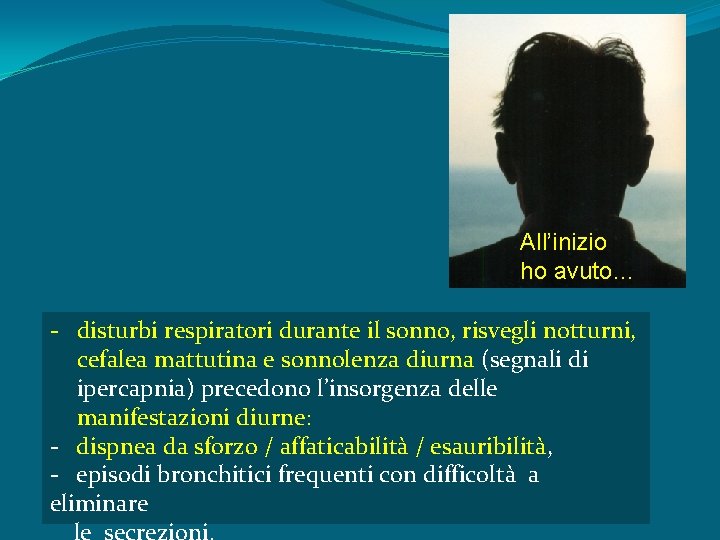 All'inizio
ho avuto...

- disturbi respiratori durante il sonno, risvegli notturni, cefalea mattutina e sonnolenza diurna (segnali di ipercapnia) precedono l'insorgenza delle manifestazioni diurne:
- dispnea da sforzo / affaticabilità / esauribilità,
- episodi bronchitici frequenti con difficoltà a eliminare le secrezioni.